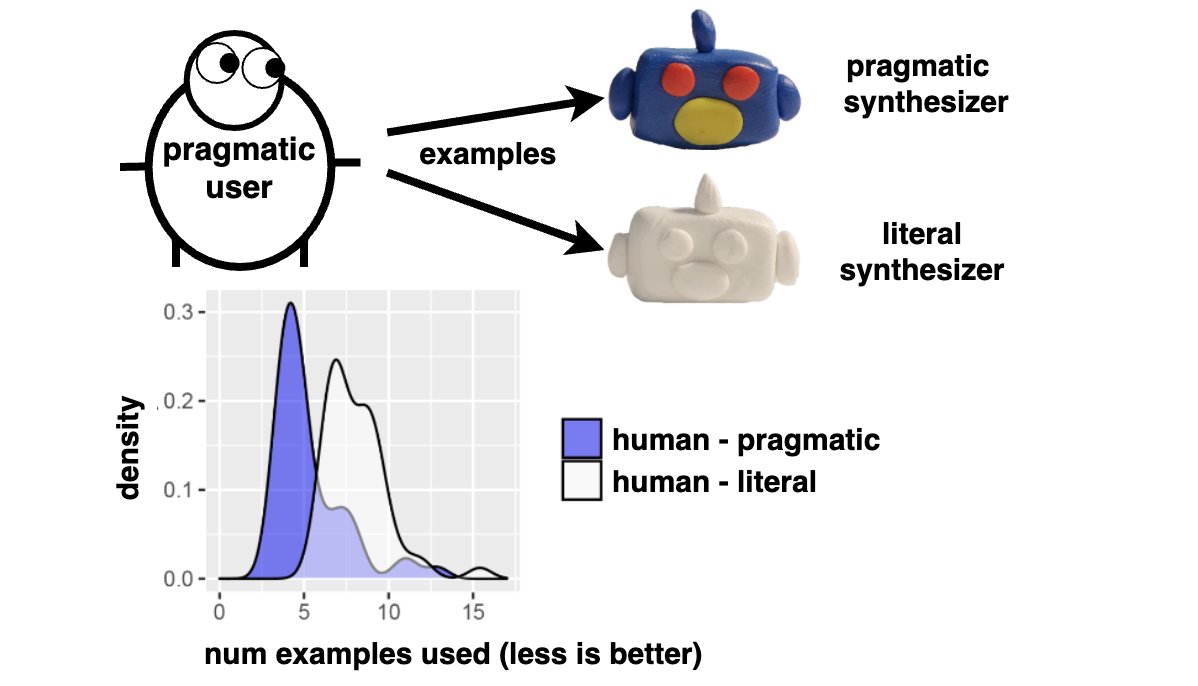 pragmatic user

examples

pragmatic synthesizer

literal synthesizer

density

0.3
0.2
0.1
0.0

0
5
10
15

num examples used (less is better)

human - pragmatic
human - literal